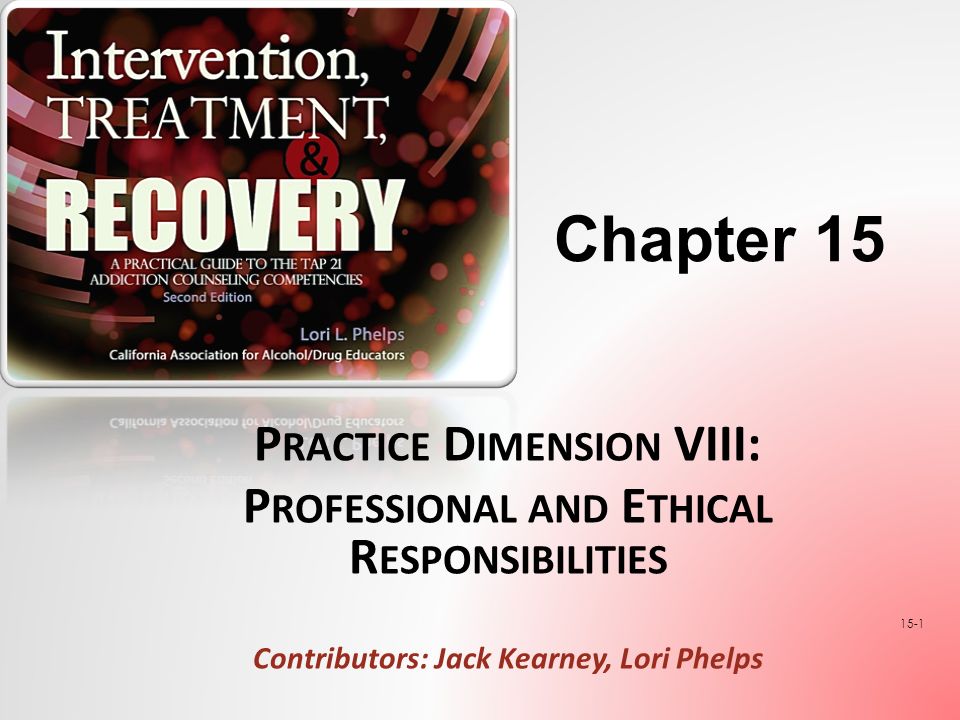 Intervention, TREATMENT, & RECOVERY

A PRACTICAL GUIDE TO THE TAP 21 ADDICTION COUNSELING COMPETENCIES

Second Edition

Lori L. Phelps

California Association for Alcohol/Drug Educators

Chapter 15

PRACTICE DIMENSION VIII: PROFESSIONAL AND ETHICAL RESPONSIBILITIES

15-1

Contributors: Jack Kearney, Lori Phelps